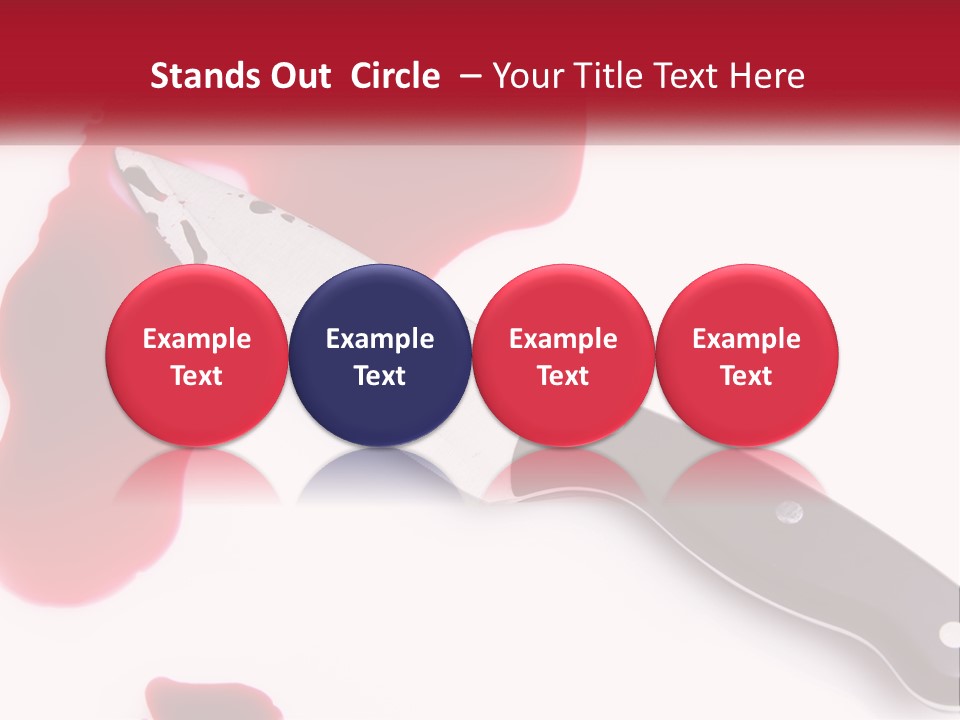 Stands Out Circle – Your Title Text Here

Example Text

Example Text

Example Text

Example Text